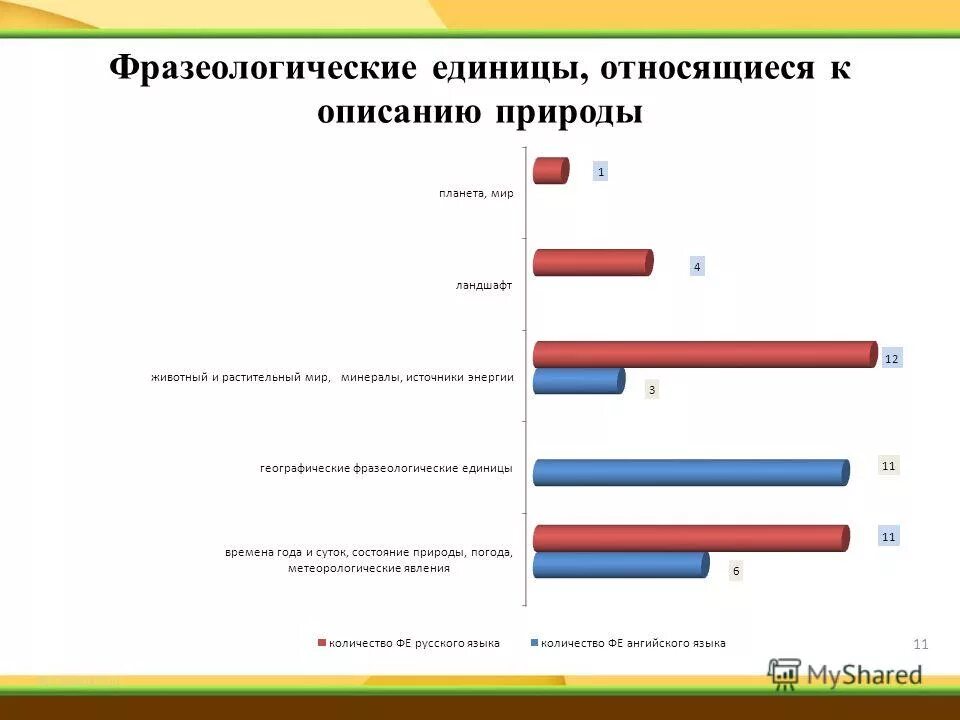 Фразеологические единицы, относящиеся к описанию природы

планета, мир
1

ландшафт
4

животный и растительный мир, минералы, источники энергии
12
3

географические фразеологические единицы
11

времена года и суток, состояние природы, погода, метеорологические явления
11
6

количество ФЕ русского языка
количество ФЕ ангийского языка

11

MyShared